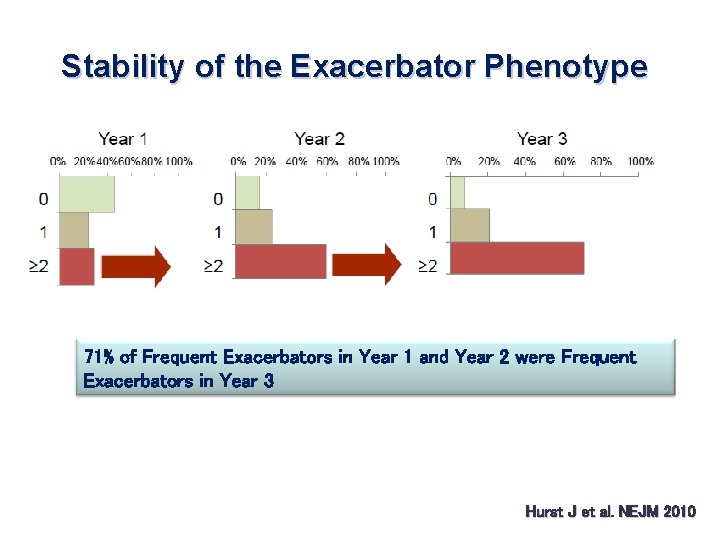 Stability of the Exacerbator Phenotype

Year 1

0% 20% 40% 60% 80% 100%

0
1
≥2

Year 2

0% 20% 40% 60% 80% 100%

0
1
≥2

Year 3

0% 20% 40% 60% 80% 100%

0
1
≥2

71% of Frequent Exacerbators in Year 1 and Year 2 were Frequent Exacerbators in Year 3

Hurst J et al. NEJM 2010